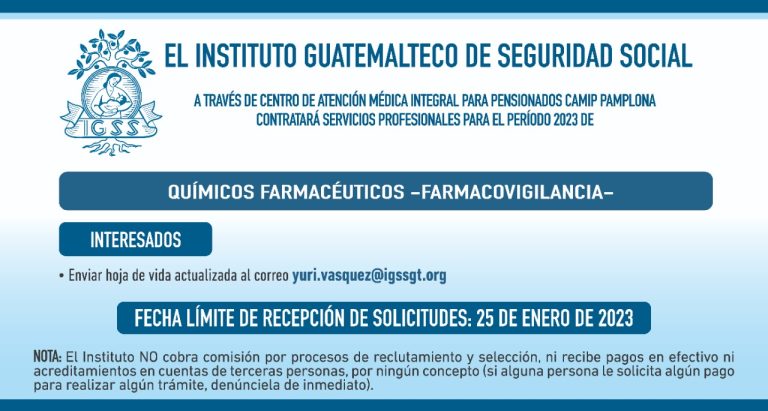 IGSS

EL INSTITUTO GUATEMALTECO DE SEGURIDAD SOCIAL

A TRAVÉS DE CENTRO DE ATENCIÓN MÉDICA INTEGRAL PARA PENSIONADOS CAMIP PAMPLONA CONTRATARÁ SERVICIOS PROFESIONALES PARA EL PERÍODO 2023 DE

QUÍMICOS FARMACÉUTICOS –FARMACOVIGILANCIA–

INTERESADOS

• Enviar hoja de vida actualizada al correo yuri.vasquez@igssgt.org

FECHA LÍMITE DE RECEPCIÓN DE SOLICITUDES: 25 DE ENERO DE 2023

NOTA: El Instituto NO cobra comisión por procesos de reclutamiento y selección, ni recibe pagos en efectivo ni acreditamientos en cuentas de terceras personas, por ningún concepto (si alguna persona le solicita algún pago para realizar algún trámite, denúnciela de inmediato).